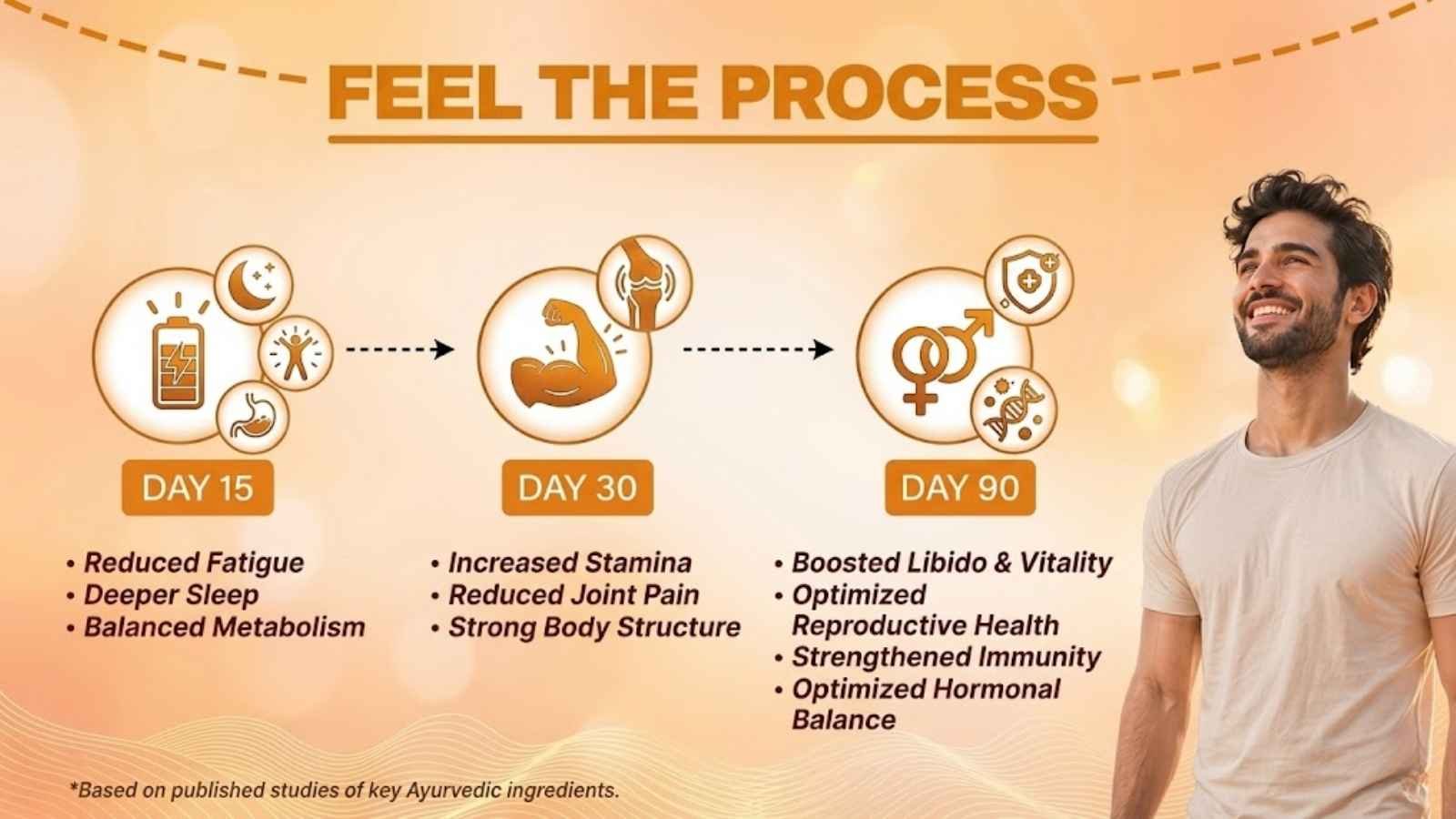 FEEL THE PROCESS

DAY 15

• Reduced Fatigue
• Deeper Sleep
• Balanced Metabolism

DAY 30

• Increased Stamina
• Reduced Joint Pain
• Strong Body Structure

DAY 90

• Boosted Libido & Vitality
• Optimized Reproductive Health
• Strengthened Immunity
• Optimized Hormonal Balance

*Based on published studies of key Ayurvedic ingredients.